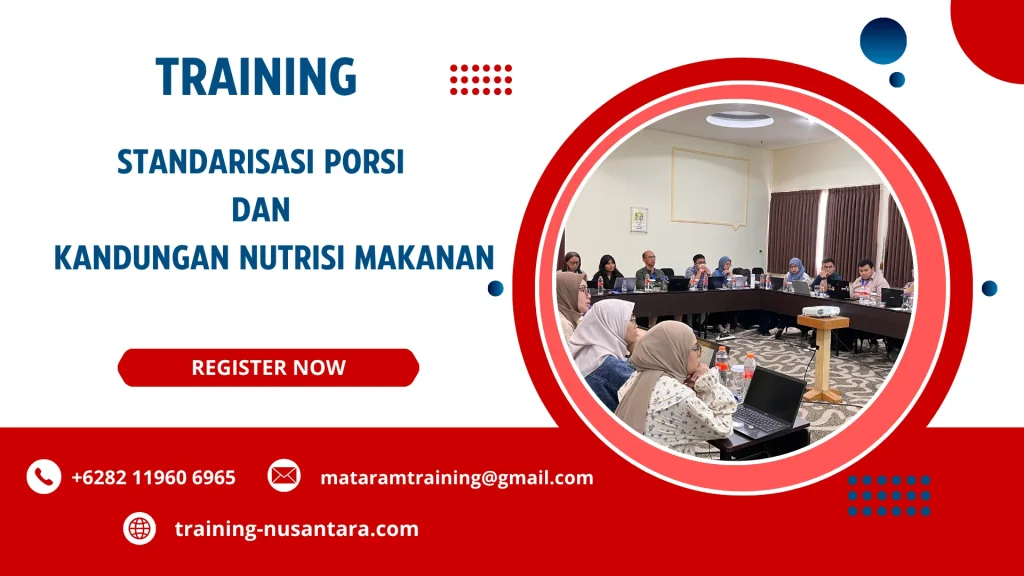 TRAINING

STANDARISASI PORSI
DAN
KANDUNGAN NUTRISI MAKANAN

REGISTER NOW

+6282 11960 6965

mataramtraining@gmail.com

training-nusantara.com